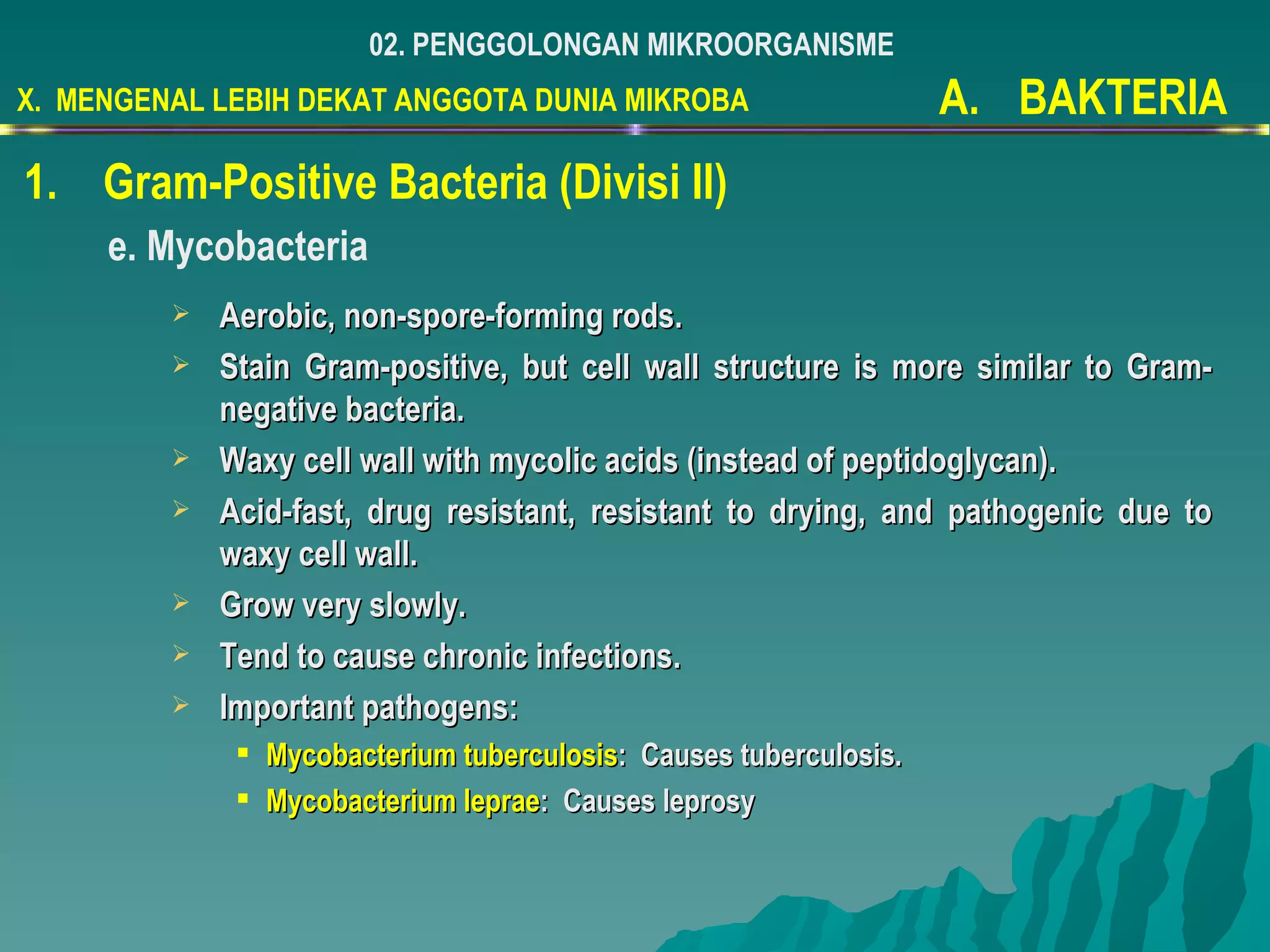 02. PENGGOLONGAN MIKROORGANISME

X. MENGENAL LEBIH DEKAT ANGGOTA DUNIA MIKROBA

A. BAKTERIA

1. Gram-Positive Bacteria (Divisi II)

e. Mycobacteria

➢ Aerobic, non-spore-forming rods.
➢ Stain Gram-positive, but cell wall structure is more similar to Gram-negative bacteria.
➢ Waxy cell wall with mycolic acids (instead of peptidoglycan).
➢ Acid-fast, drug resistant, resistant to drying, and pathogenic due to waxy cell wall.
➢ Grow very slowly.
➢ Tend to cause chronic infections.
➢ Important pathogens:
▪ Mycobacterium tuberculosis: Causes tuberculosis.
▪ Mycobacterium leprae: Causes leprosy